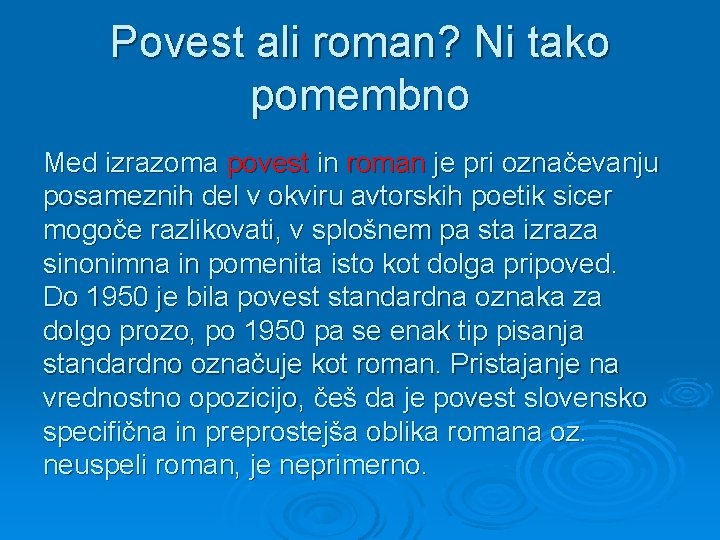 Povest ali roman? Ni tako pomembno

Med izrazoma povest in roman je pri označevanju posameznih del v okviru avtorskih poetik sicer mogoče razlikovati, v splošnem pa sta izraza sinonimna in pomenita isto kot dolga pripoved. Do 1950 je bila povest standardna oznaka za dolgo prozo, po 1950 pa se enak tip pisanja standardno označuje kot roman. Pristajanje na vrednostno opozicijo, češ da je povest slovensko specifična in preprostejša oblika romana oz. neuspeli roman, je neprimerno.